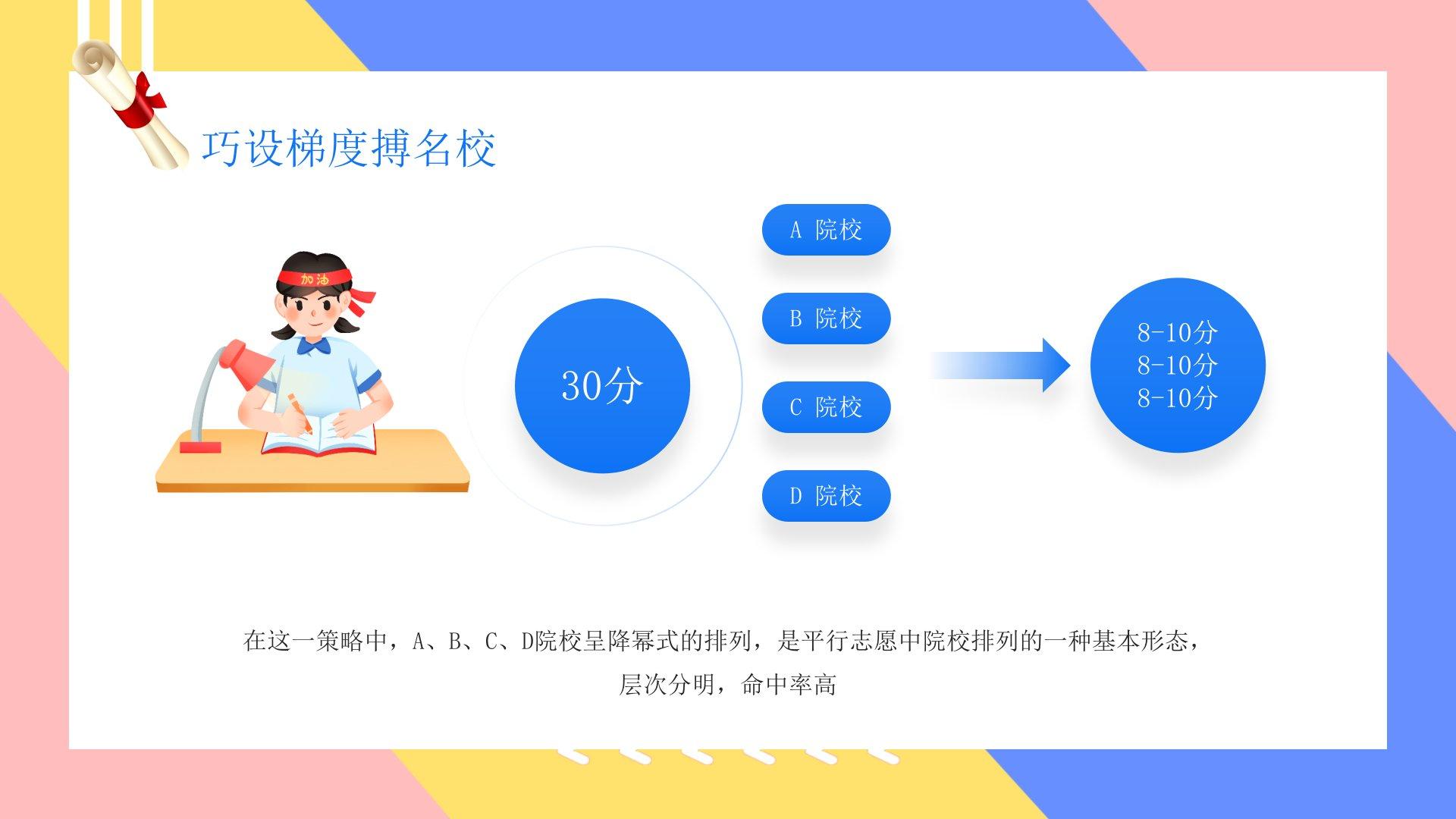 巧设梯度搏名校

加油

30分

A 院校

B 院校

C 院校

D 院校

8-10分
8-10分
8-10分

在这一策略中，A、B、C、D院校呈降幂式的排列，是平行志愿中院校排列的一种基本形态，层次分明，命中率高